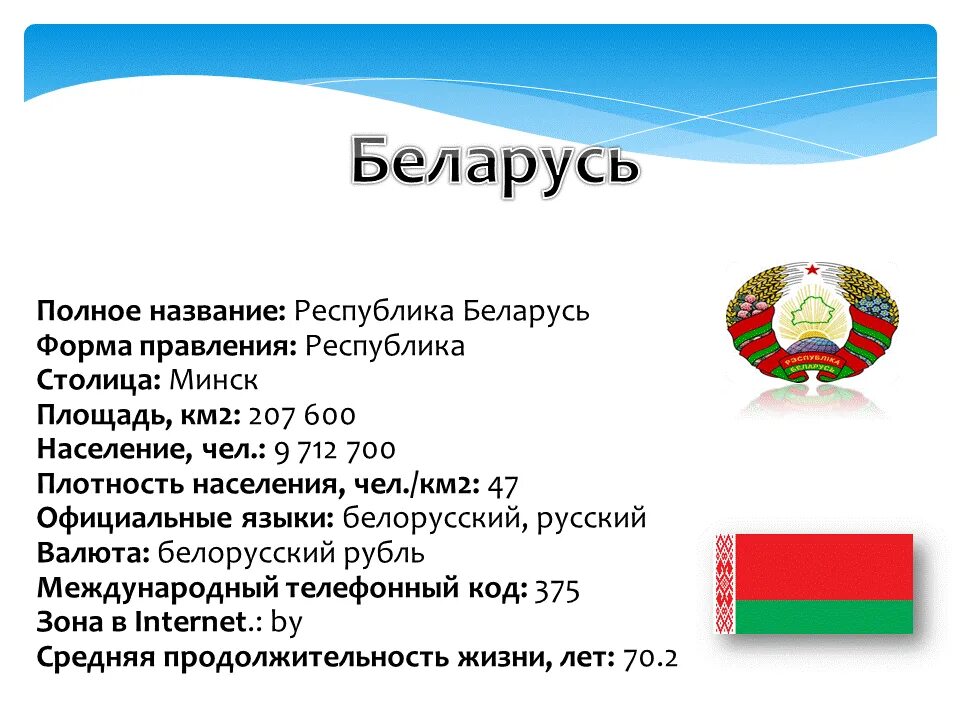 Беларусь

Полное название: Республика Беларусь
Форма правления: Республика
Столица: Минск
Площадь, км2: 207 600
Население, чел.: 9 712 700
Плотность населения, чел./км2: 47
Официальные языки: белорусский, русский
Валюта: белорусский рубль
Международный телефонный код: 375
Зона в Internet.: by
Средняя продолжительность жизни, лет: 70.2

РЭСПУБЛІКА БЕЛАРУСЬ